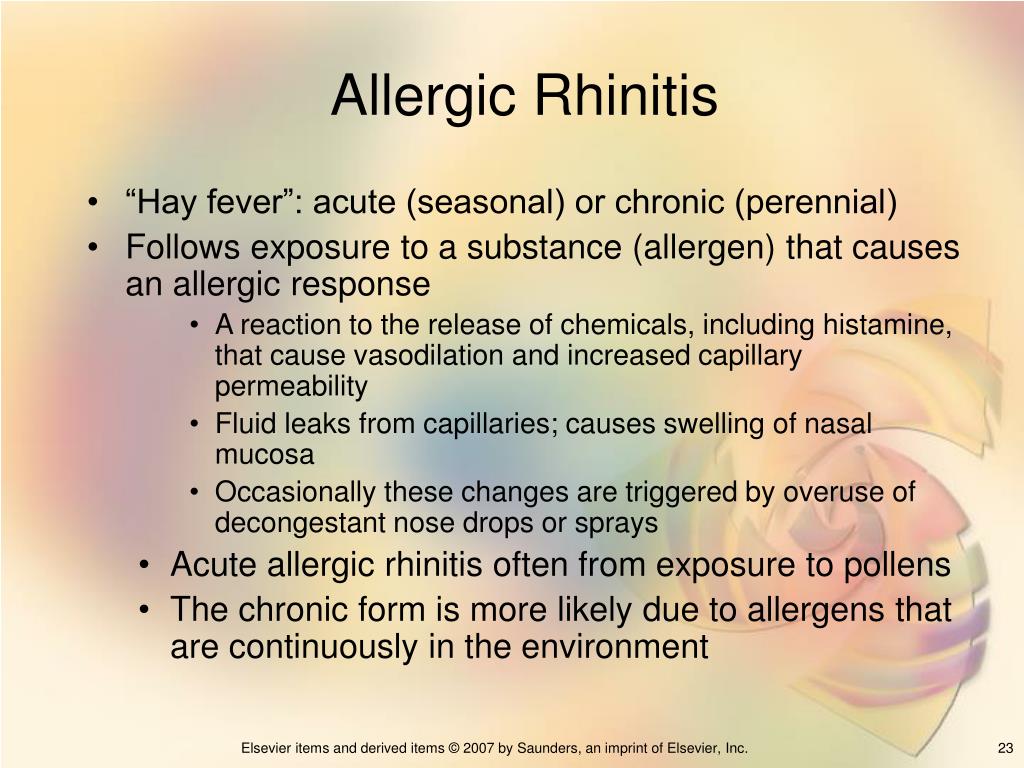 Allergic Rhinitis

• “Hay fever”: acute (seasonal) or chronic (perennial)
• Follows exposure to a substance (allergen) that causes an allergic response
  • A reaction to the release of chemicals, including histamine, that cause vasodilation and increased capillary permeability
  • Fluid leaks from capillaries; causes swelling of nasal mucosa
  • Occasionally these changes are triggered by overuse of decongestant nose drops or sprays
 • Acute allergic rhinitis often from exposure to pollens
 • The chronic form is more likely due to allergens that are continuously in the environment

Elsevier items and derived items © 2007 by Saunders, an imprint of Elsevier, Inc.

23